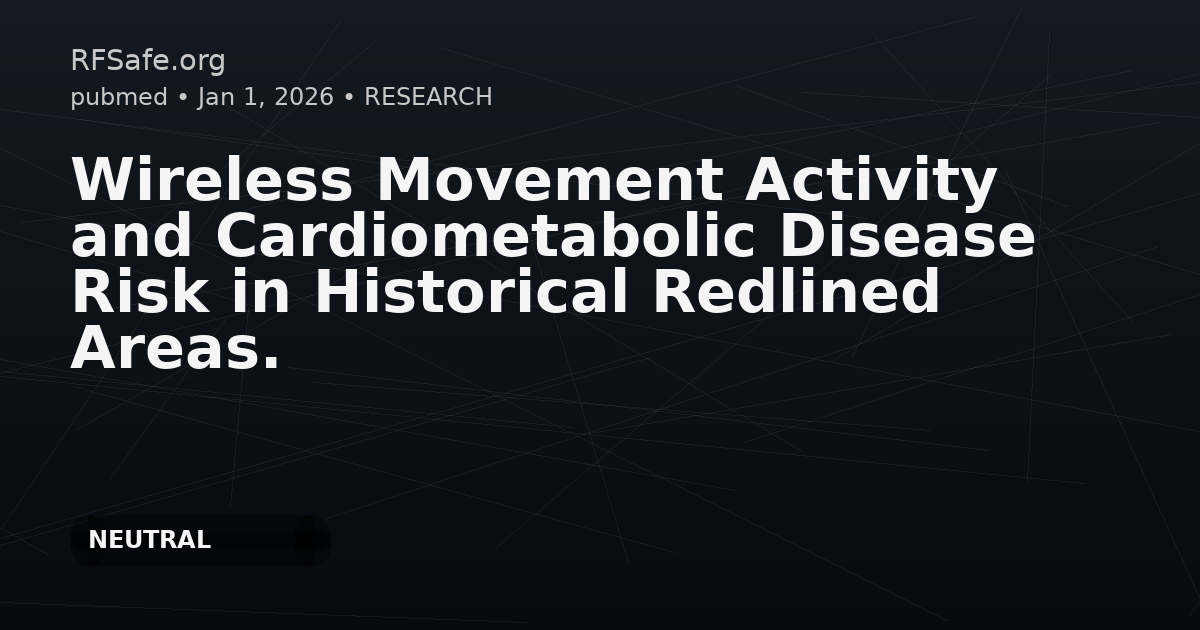 RFSafe.org
pubmed • Jan 1, 2026 • RESEARCH

Wireless Movement Activity and Cardiometabolic Disease Risk in Historical Redlined Areas.

NEUTRAL